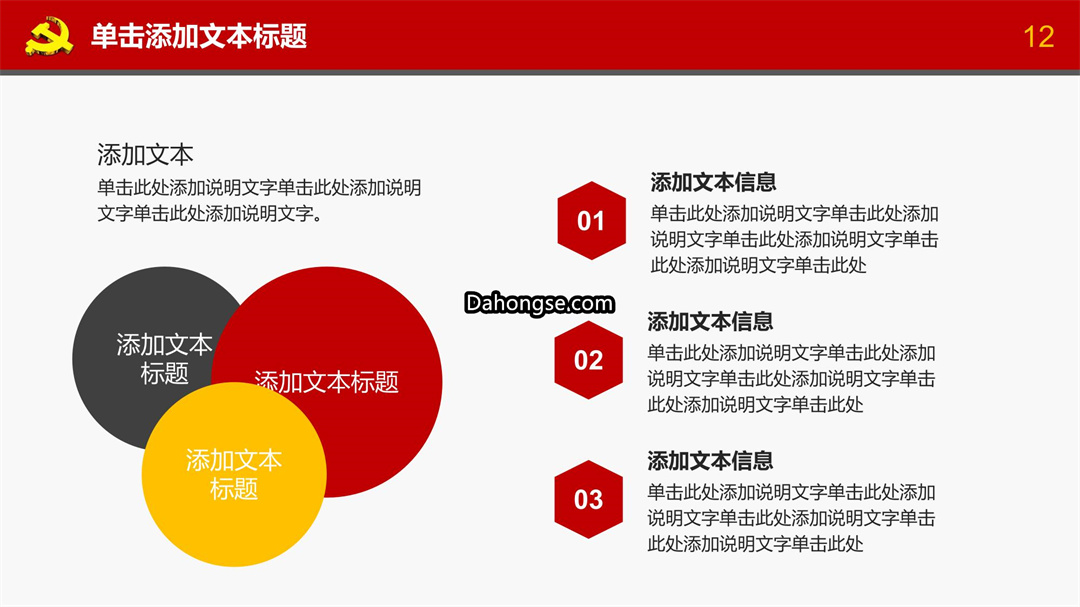 单击添加文本标题

12

添加文本

单击此处添加说明文字单击此处添加说明文字单击此处添加说明文字。

添加文本标题

添加文本标题

添加文本标题

Dahongse.com

01

添加文本信息

单击此处添加说明文字单击此处添加说明文字单击此处添加说明文字单击此处添加说明文字单击此处

02

添加文本信息

单击此处添加说明文字单击此处添加说明文字单击此处添加说明文字单击此处添加说明文字单击此处

03

添加文本信息

单击此处添加说明文字单击此处添加说明文字单击此处添加说明文字单击此处添加说明文字单击此处